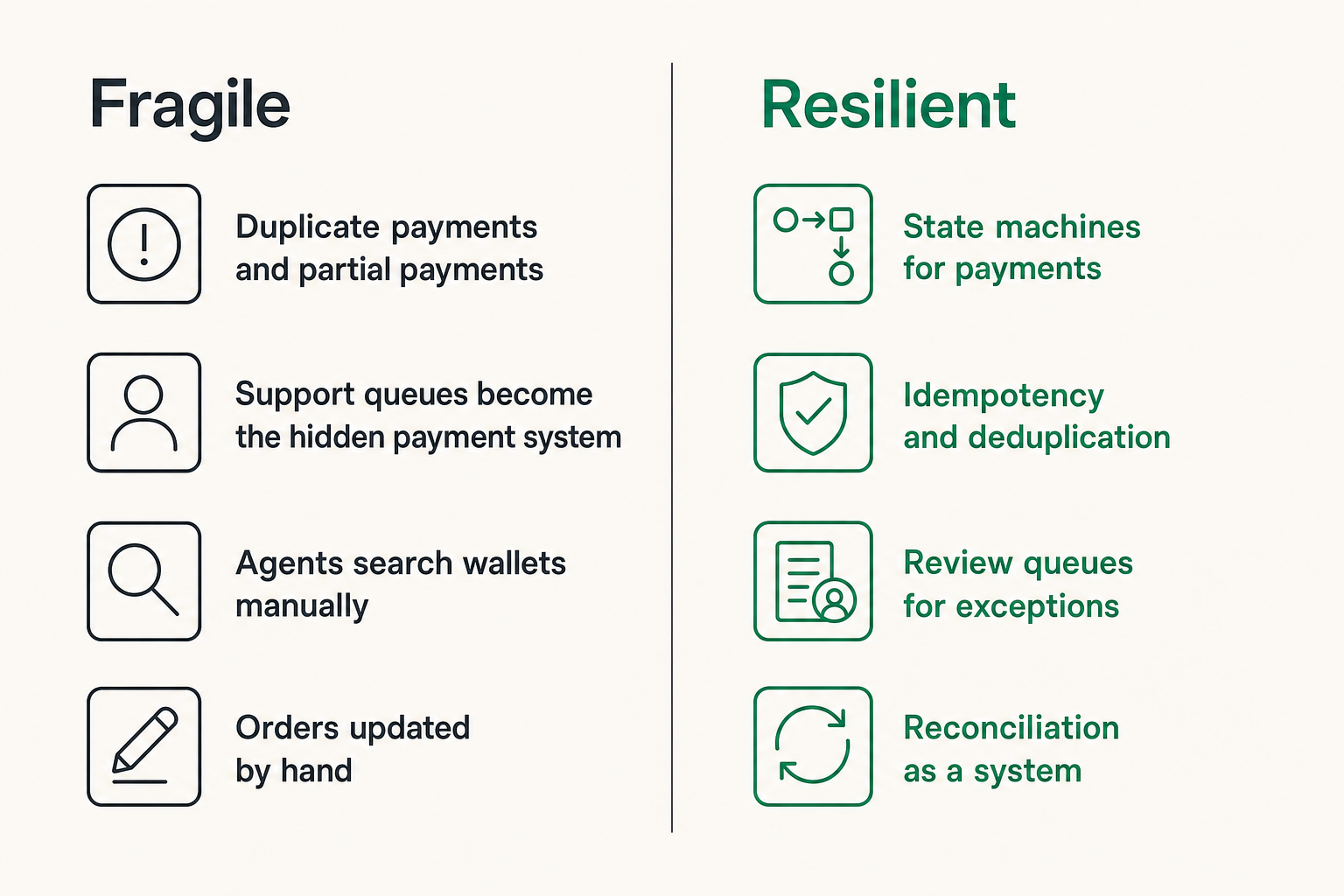 Fragile

Duplicate payments and partial payments

Support queues become the hidden payment system

Agents search wallets manually

Orders updated by hand

Resilient

State machines for payments

Idempotency and deduplication

Review queues for exceptions

Reconciliation as a system